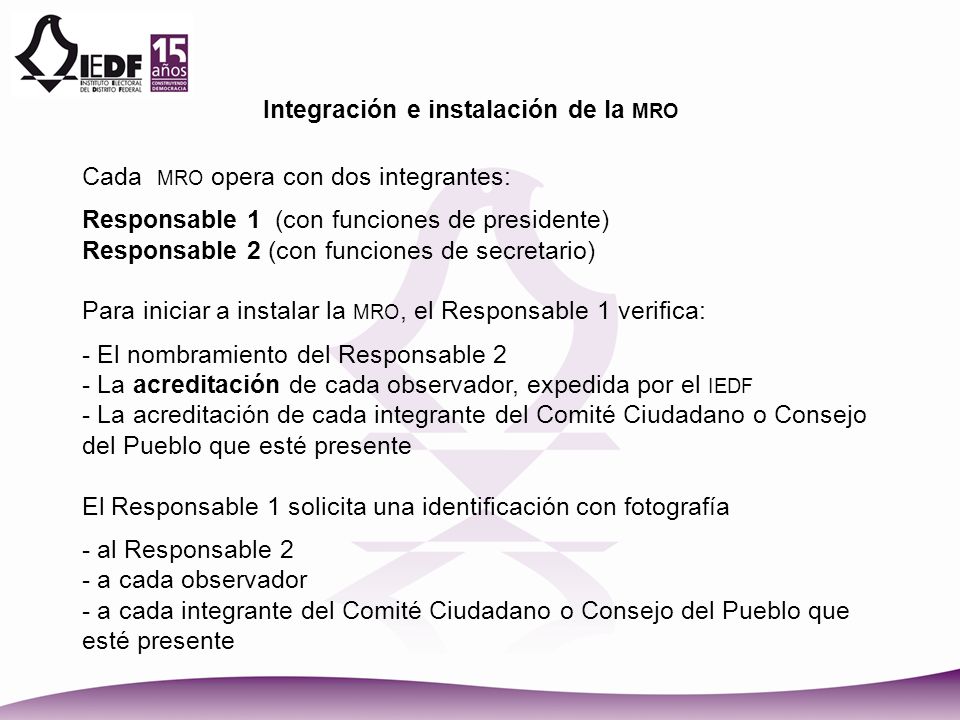 IEDF
INSTITUTO ELECTORAL DEL DISTRITO FEDERAL
15 años
CONSTRUYENDO DEMOCRACIA

Integración e instalación de la MRO

Cada MRO opera con dos integrantes:

Responsable 1 (con funciones de presidente)
Responsable 2 (con funciones de secretario)

Para iniciar a instalar la MRO, el Responsable 1 verifica:

- El nombramiento del Responsable 2
- La acreditación de cada observador, expedida por el IEDF
- La acreditación de cada integrante del Comité Ciudadano o Consejo del Pueblo que esté presente

El Responsable 1 solicita una identificación con fotografía

- al Responsable 2
- a cada observador
- a cada integrante del Comité Ciudadano o Consejo del Pueblo que esté presente